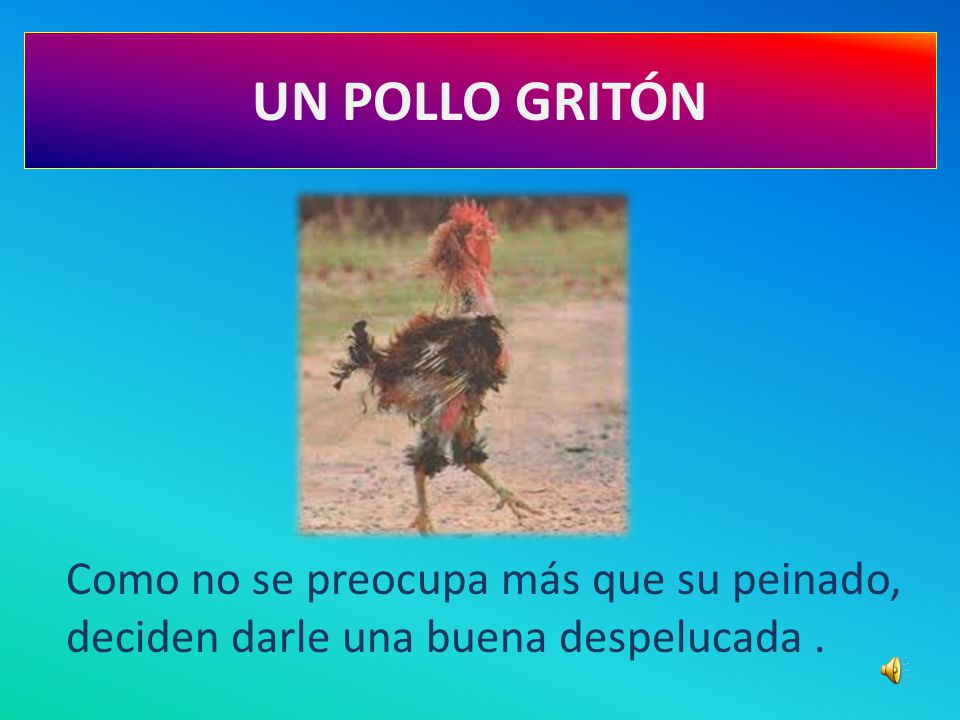 UN POLLO GRITÓN

Como no se preocupa más que su peinado, deciden darle una buena despelucada .